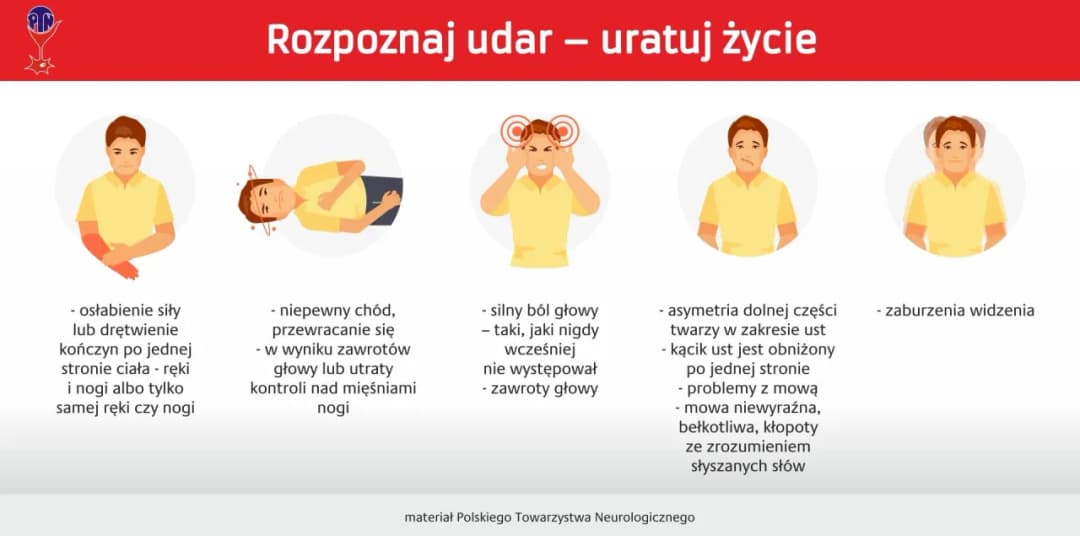 PTN

Rozpoznaj udar – uratuj życie

- osłabienie siły lub drętwienie kończyn po jednej stronie ciała - ręki i nogi albo tylko samej ręki czy nogi

- niepewny chód, przewracanie się - w wyniku zawrotów głowy lub utraty kontroli nad mięśniami nogi

- silny ból głowy – taki, jaki nigdy wcześniej nie występował - zawroty głowy

- asymetria dolnej części twarzy w zakresie ust - kącik ust jest obniżony po jednej stronie - problemy z mową - mowa niewyraźna, bełkotliwa, kłopoty ze zrozumieniem słyszanych słów

- zaburzenia widzenia

materiał Polskiego Towarzystwa Neurologicznego